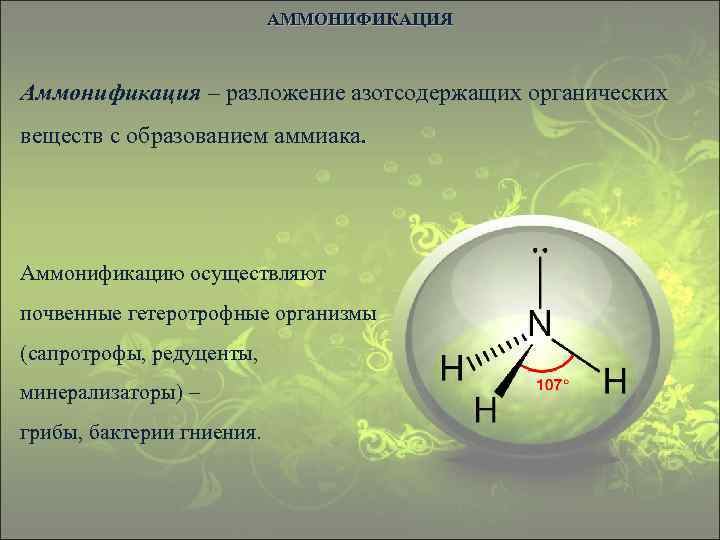 АММОНИФИКАЦИЯ

Аммонификация – разложение азотсодержащих органических веществ с образованием аммиака.

Аммонификацию осуществляют почвенные гетеротрофные организмы (сапротрофы, редуценты, минерализаторы) – грибы, бактерии гниения.

N
H
H
H
107°